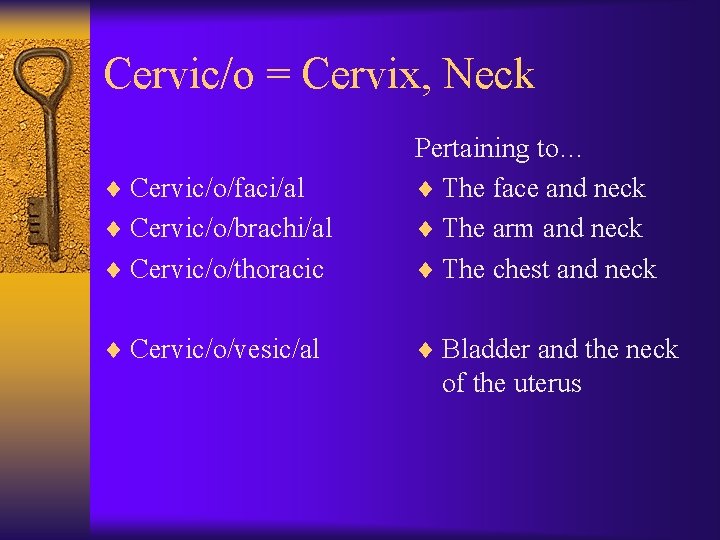 Cervic/o = Cervix, Neck

♦ Cervic/o/faci/al
♦ Cervic/o/brachi/al
♦ Cervic/o/thoracic

♦ Cervic/o/vesic/al

Pertaining to…
♦ The face and neck
♦ The arm and neck
♦ The chest and neck

♦ Bladder and the neck of the uterus